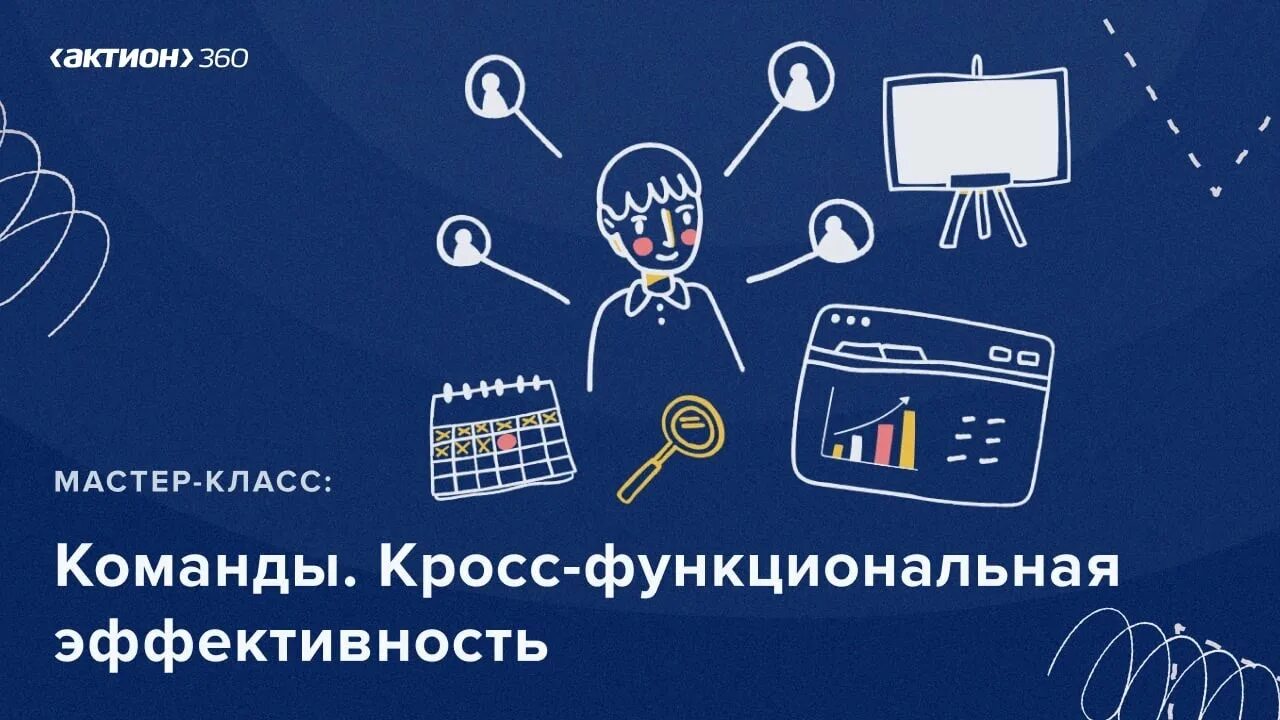 ‹АКТИОН› 360

МАСТЕР-КЛАСС:

Команды. Кросс-функциональная эффективность